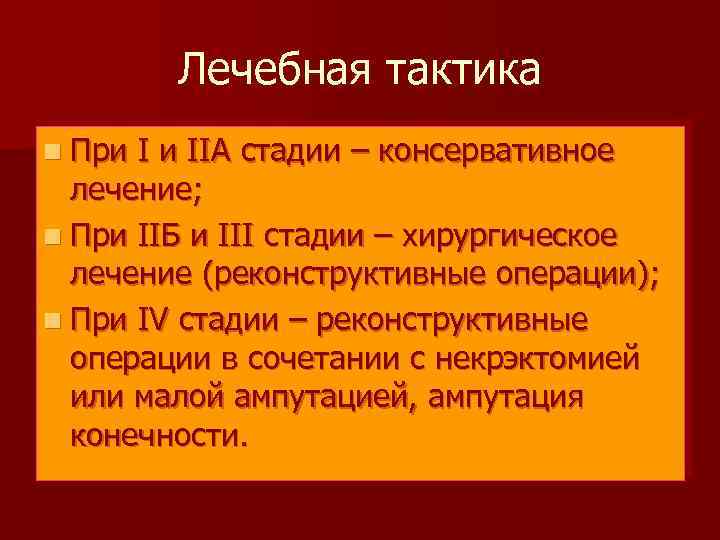 Лечебная тактика

При I и IIА стадии – консервативное лечение;

При IIБ и III стадии – хирургическое лечение (реконструктивные операции);

При IV стадии – реконструктивные операции в сочетании с некрэктомией или малой ампутацией, ампутация конечности.